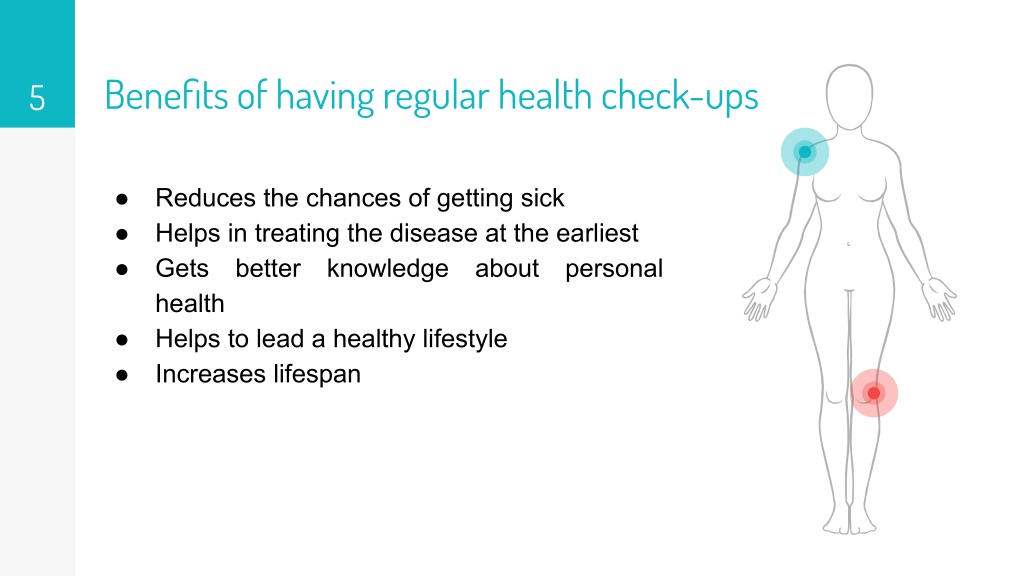 5

Benefits of having regular health check-ups

● Reduces the chances of getting sick
● Helps in treating the disease at the earliest
● Gets better knowledge about personal health
● Helps to lead a healthy lifestyle
● Increases lifespan